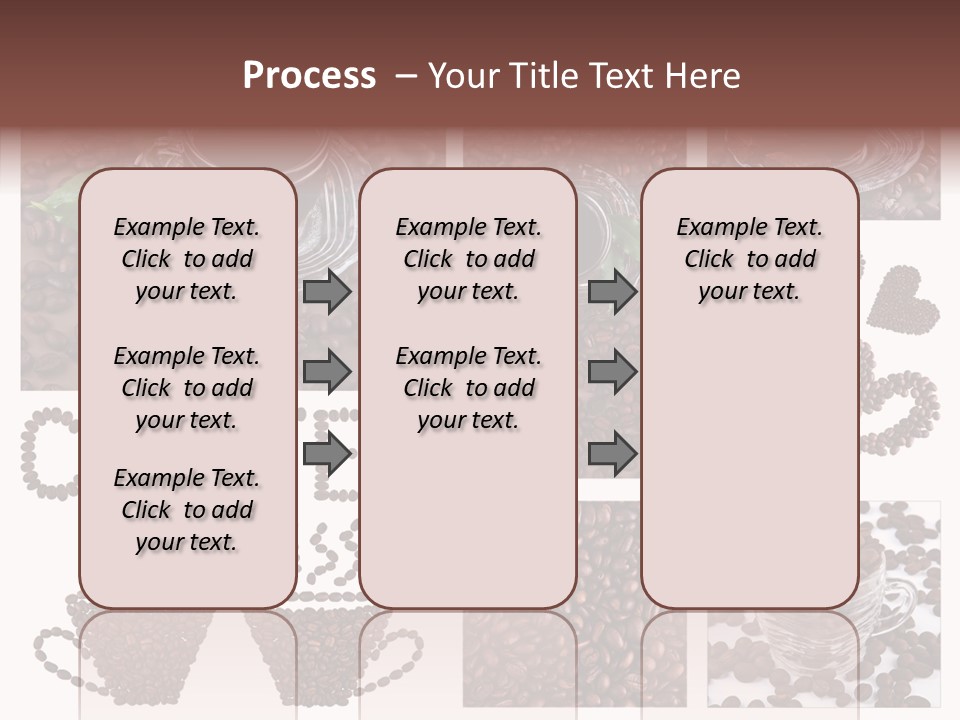 Process – Your Title Text Here

Example Text. Click to add your text.

Example Text. Click to add your text.

Example Text. Click to add your text.

Example Text. Click to add your text.

Example Text. Click to add your text.

Example Text. Click to add your text.